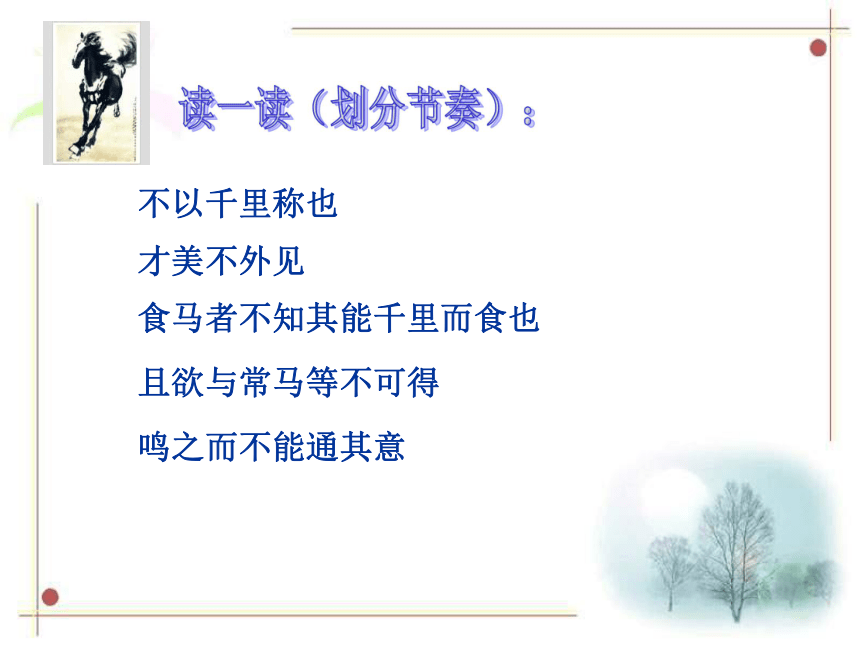 读一读（划分节奏）：

不以千里称也

才美不外见

食马者不知其能千里而食也

且欲与常马等不可得

鸣之而不能通其意